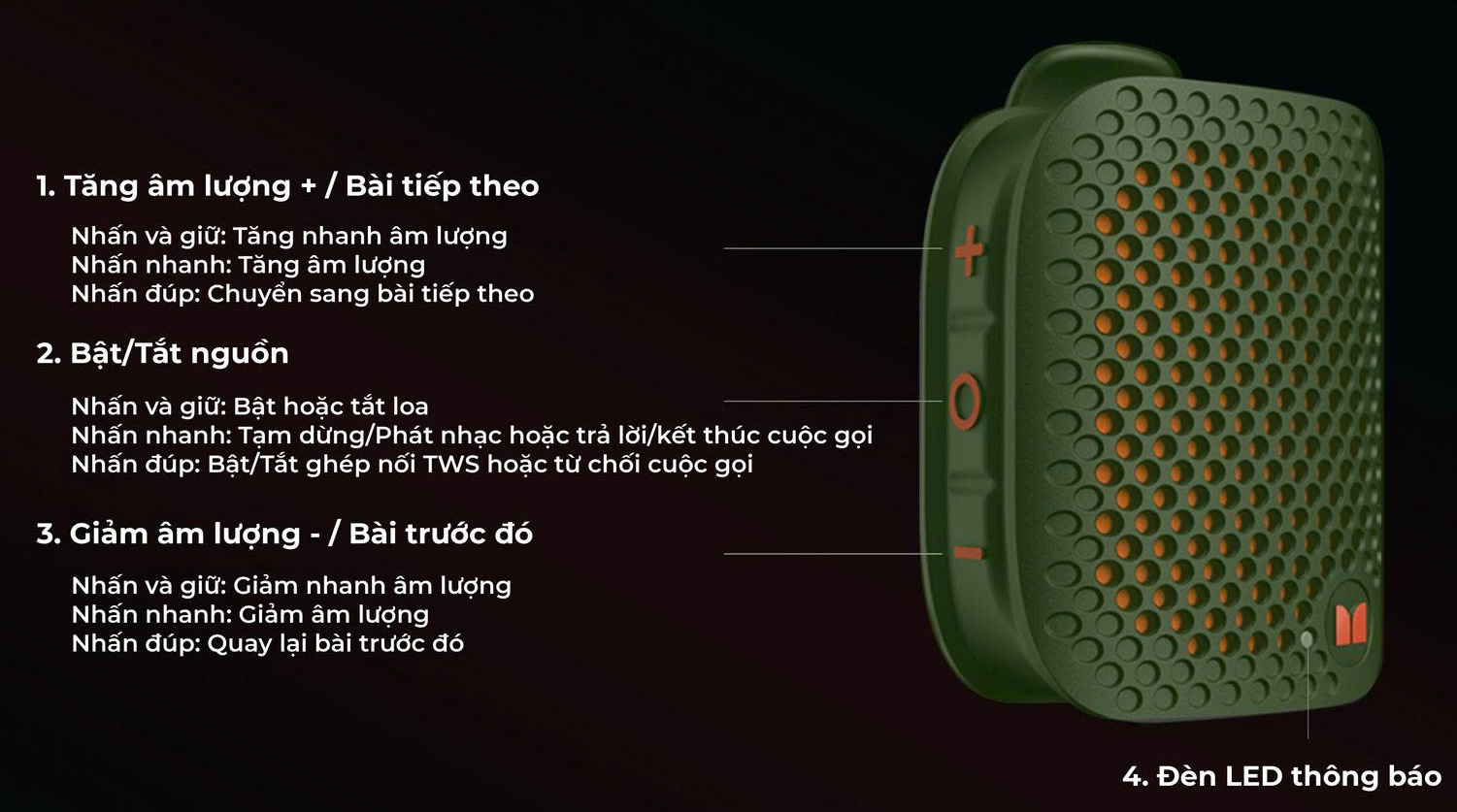 1. Tăng âm lượng + / Bài tiếp theo

Nhấn và giữ: Tăng nhanh âm lượng
Nhấn nhanh: Tăng âm lượng
Nhấn đúp: Chuyển sang bài tiếp theo

2. Bật/Tắt nguồn

Nhấn và giữ: Bật hoặc tắt loa
Nhấn nhanh: Tạm dừng/Phát nhạc hoặc trả lời/kết thúc cuộc gọi
Nhấn đúp: Bật/Tắt ghép nối TWS hoặc từ chối cuộc gọi

3. Giảm âm lượng - / Bài trước đó

Nhấn và giữ: Giảm nhanh âm lượng
Nhấn nhanh: Giảm âm lượng
Nhấn đúp: Quay lại bài trước đó

+

-

4. Đèn LED thông báo